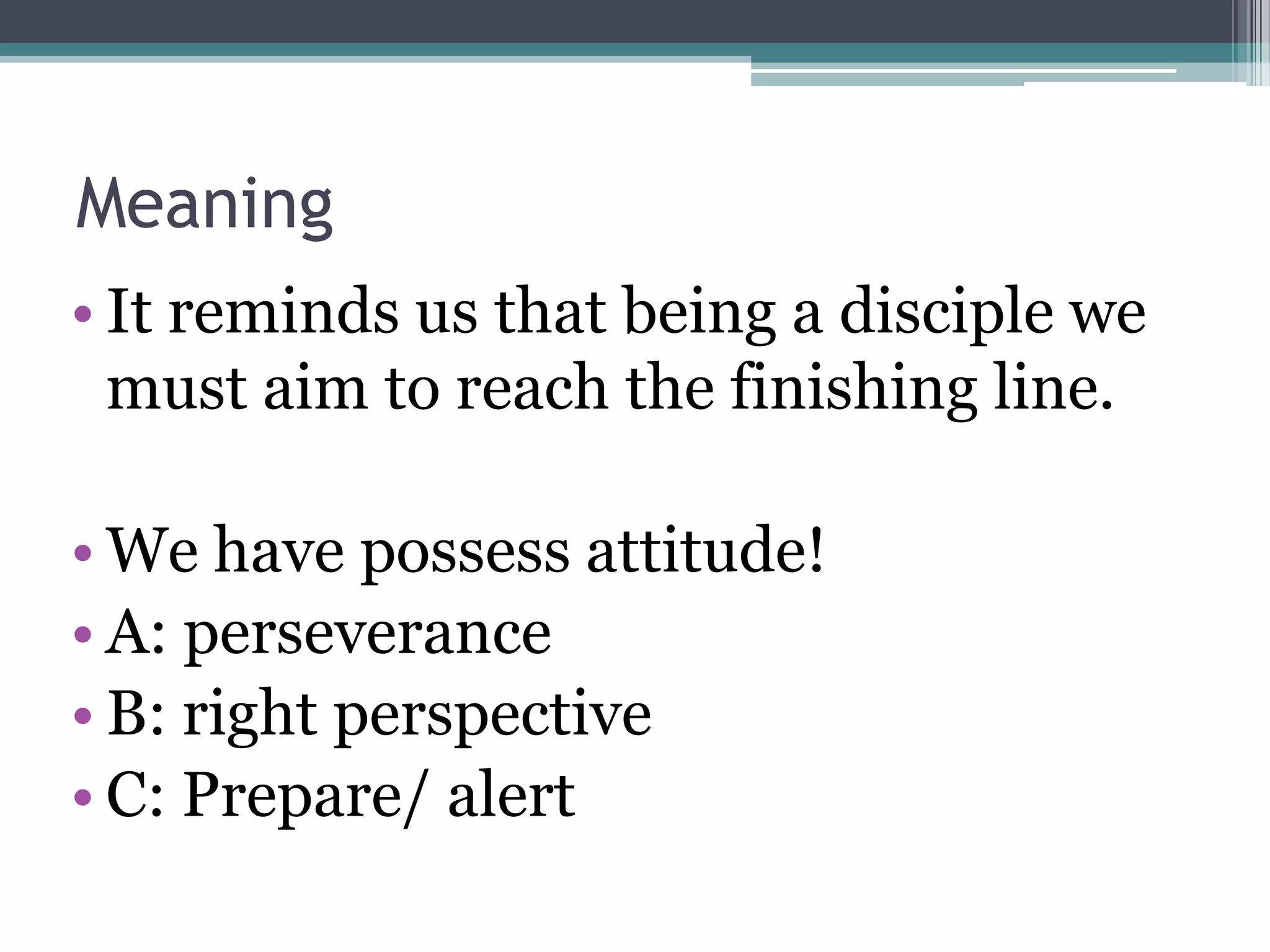 Meaning

• It reminds us that being a disciple we must aim to reach the finishing line.

• We have possess attitude!
• A: perseverance
• B: right perspective
• C: Prepare/ alert